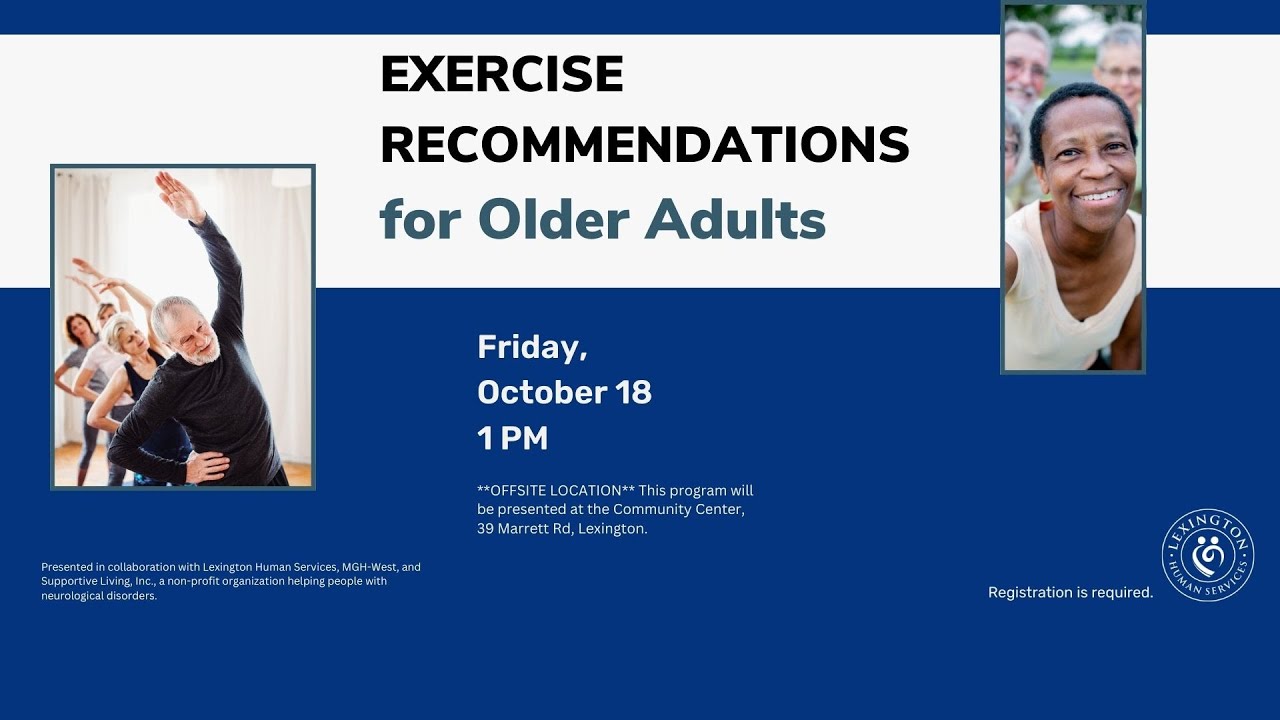 EXERCISE RECOMMENDATIONS for Older Adults

Friday, October 18 1 PM

**OFFSITE LOCATION** This program will be presented at the Community Center, 39 Marrett Rd, Lexington.

Presented in collaboration with Lexington Human Services, MGH-West, and Supportive Living, Inc., a non-profit organization helping people with neurological disorders.

Registration is required.

LEXINGTON
HUMAN SERVICES